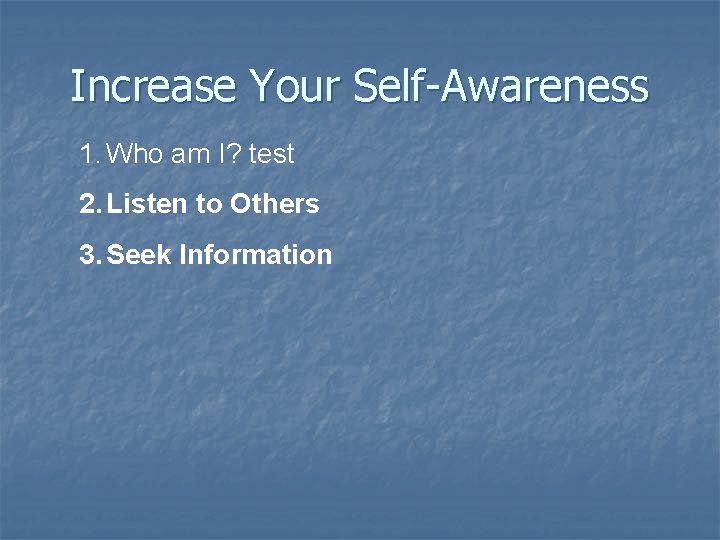 Increase Your Self-Awareness

1. Who am I? test

2. Listen to Others

3. Seek Information